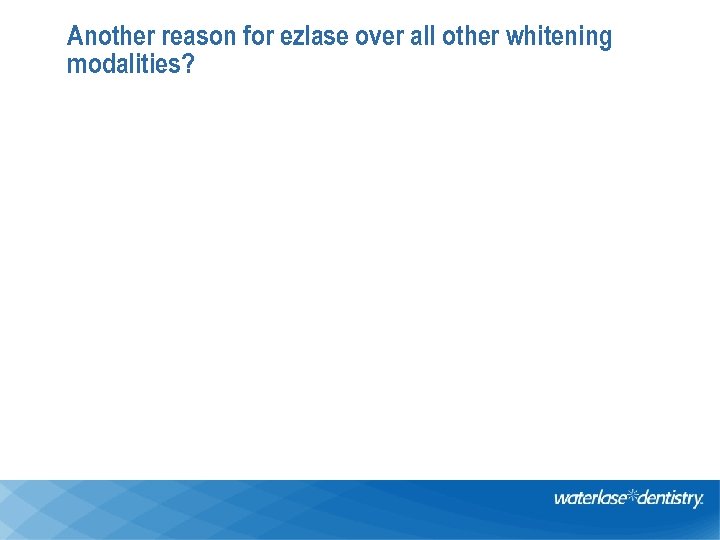 Another reason for ezlase over all other whitening modalities?

waterlase dentistry.